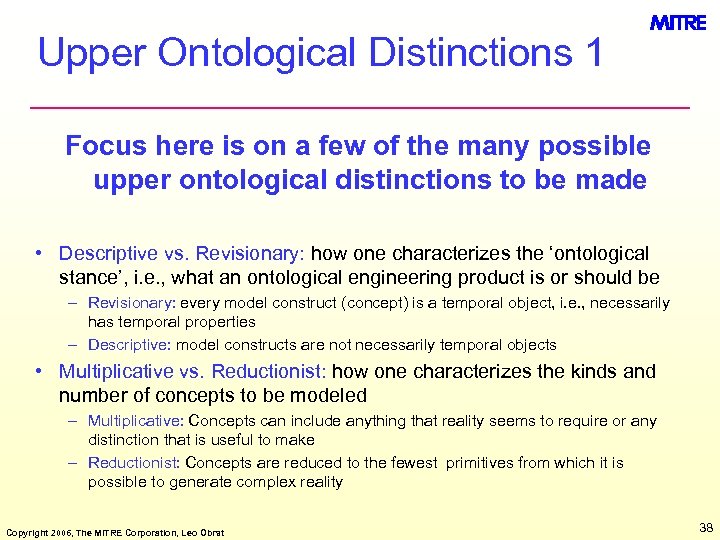 MITRE

Upper Ontological Distinctions 1

Focus here is on a few of the many possible upper ontological distinctions to be made

• Descriptive vs. Revisionary: how one characterizes the 'ontological stance', i.e., what an ontological engineering product is or should be
– Revisionary: every model construct (concept) is a temporal object, i.e., necessarily has temporal properties
– Descriptive: model constructs are not necessarily temporal objects
• Multiplicative vs. Reductionist: how one characterizes the kinds and number of concepts to be modeled
– Multiplicative: Concepts can include anything that reality seems to require or any distinction that is useful to make
– Reductionist: Concepts are reduced to the fewest primitives from which it is possible to generate complex reality

Copyright 2006, The MITRE Corporation, Leo Obrst

38